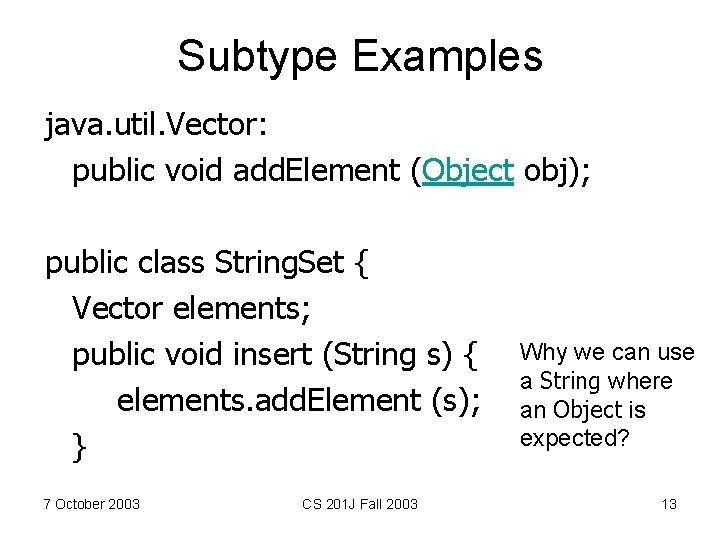 Subtype Examples

java.util.Vector:
public void addElement (Object obj);

public class StringSet {
Vector elements;
public void insert (String s) {
elements.addElement (s);
}

Why we can use a String where an Object is expected?

7 October 2003

CS 201J Fall 2003

13